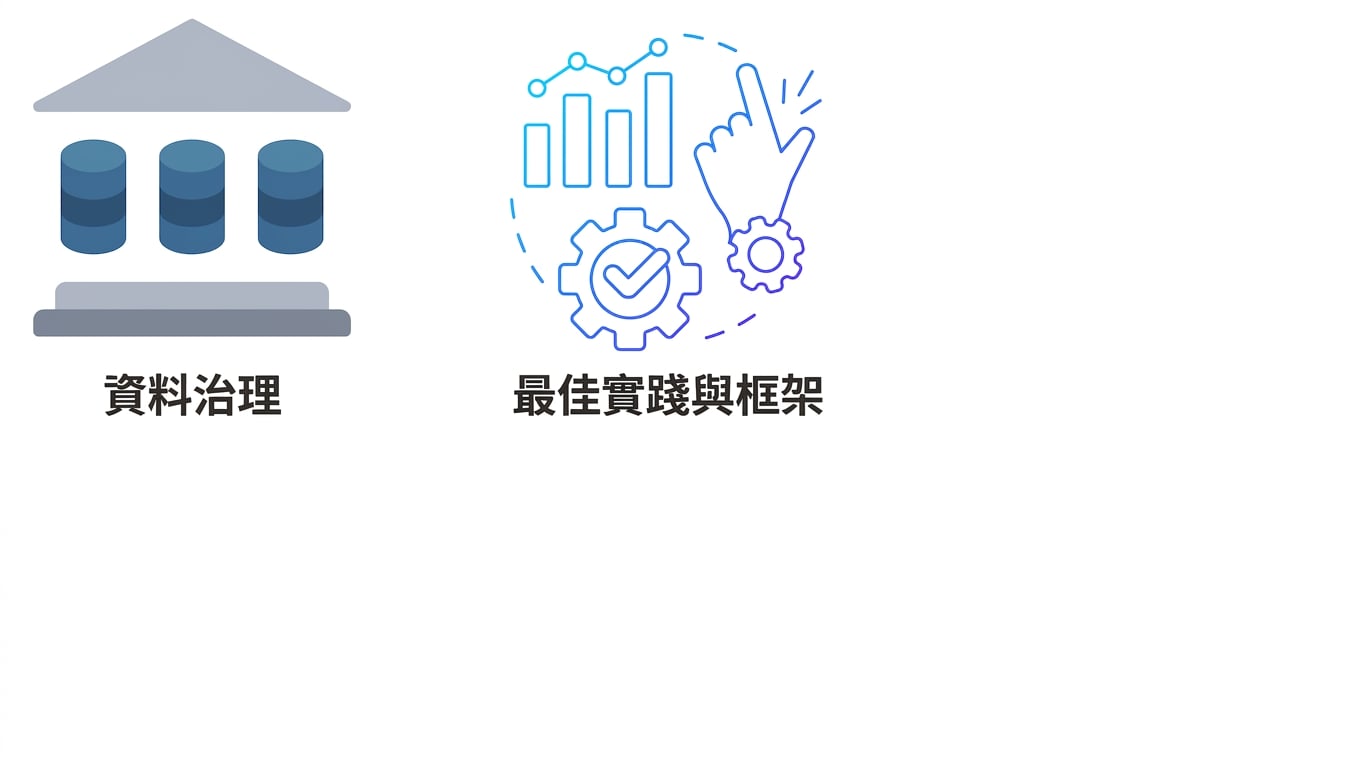 資料治理

最佳實踐與框架